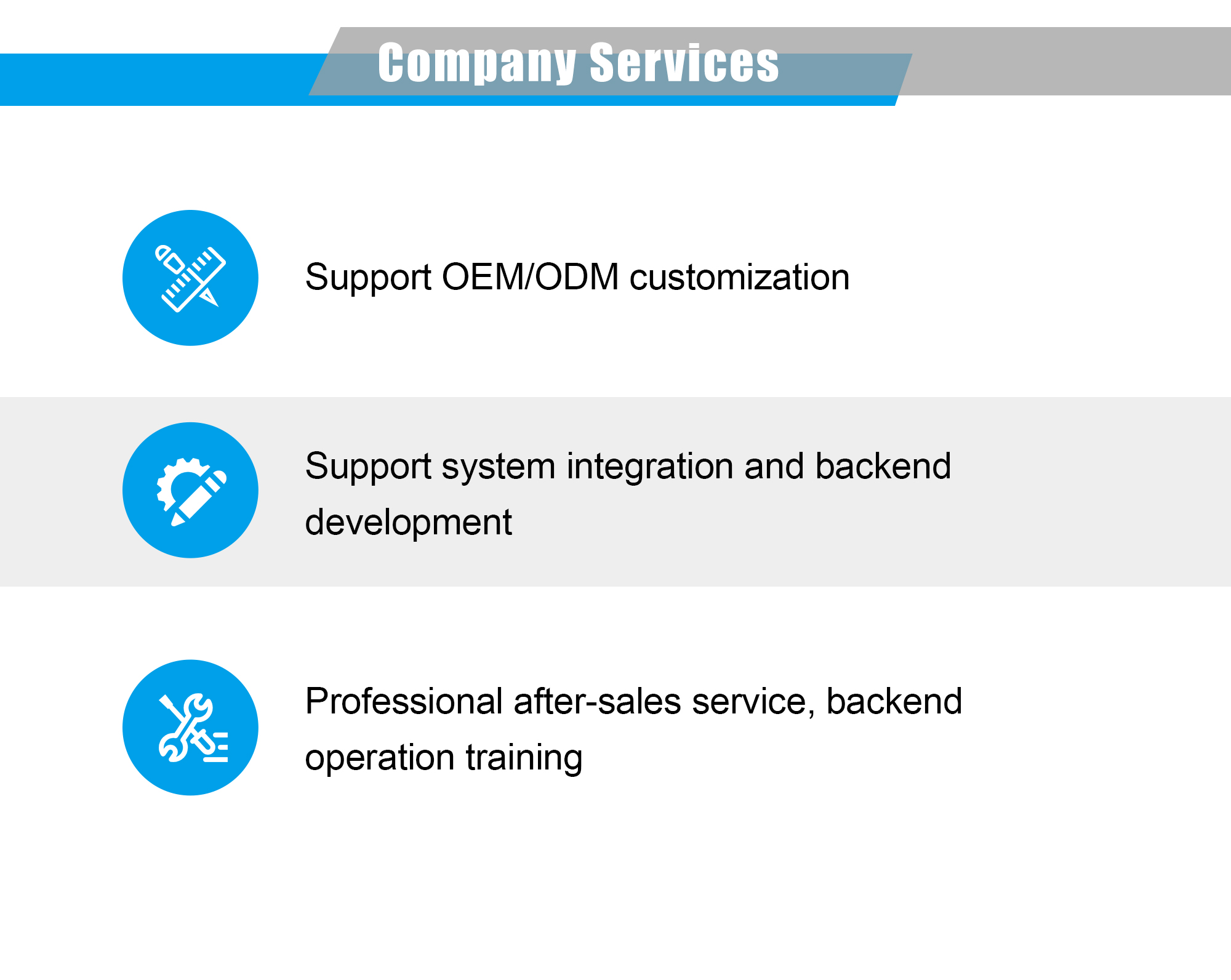 Company Services

Support OEM/ODM customization

Support system integration and backend development

Professional after-sales service, backend operation training